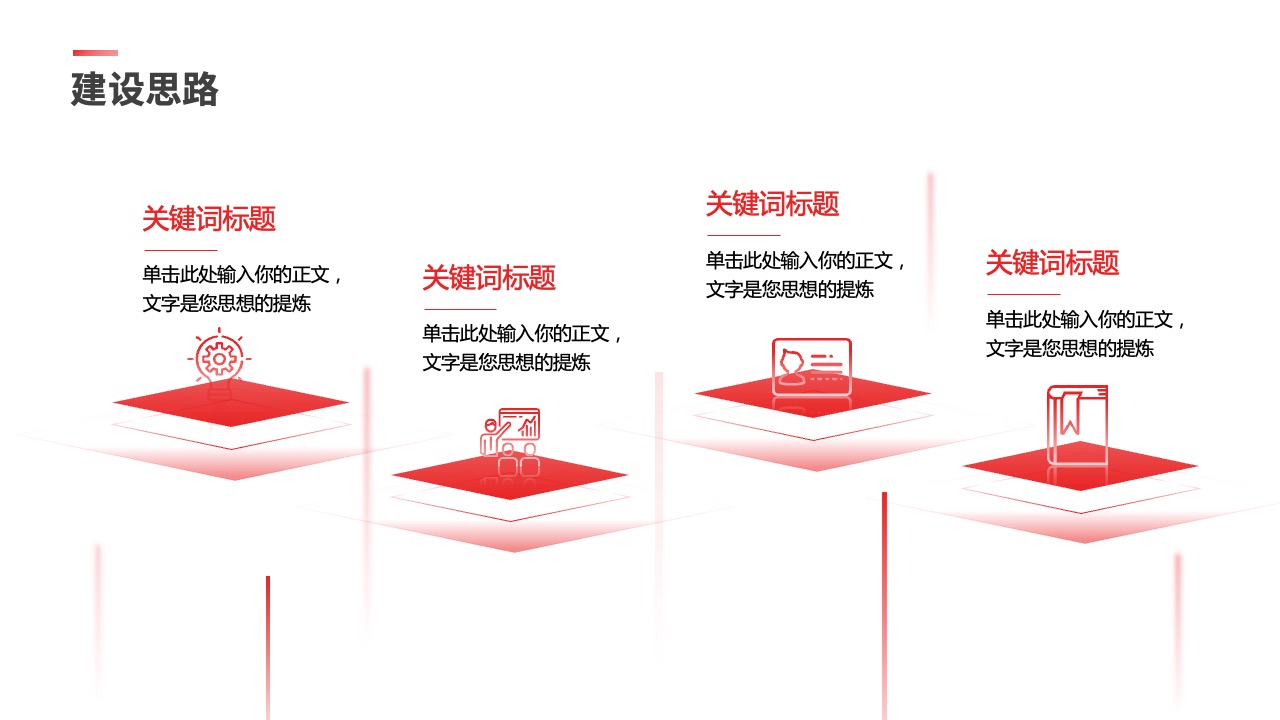 建设思路

关键词标题

单击此处输入你的正文，文字是您思想的提炼

关键词标题

单击此处输入你的正文，文字是您思想的提炼

关键词标题

单击此处输入你的正文，文字是您思想的提炼

关键词标题

单击此处输入你的正文，文字是您思想的提炼